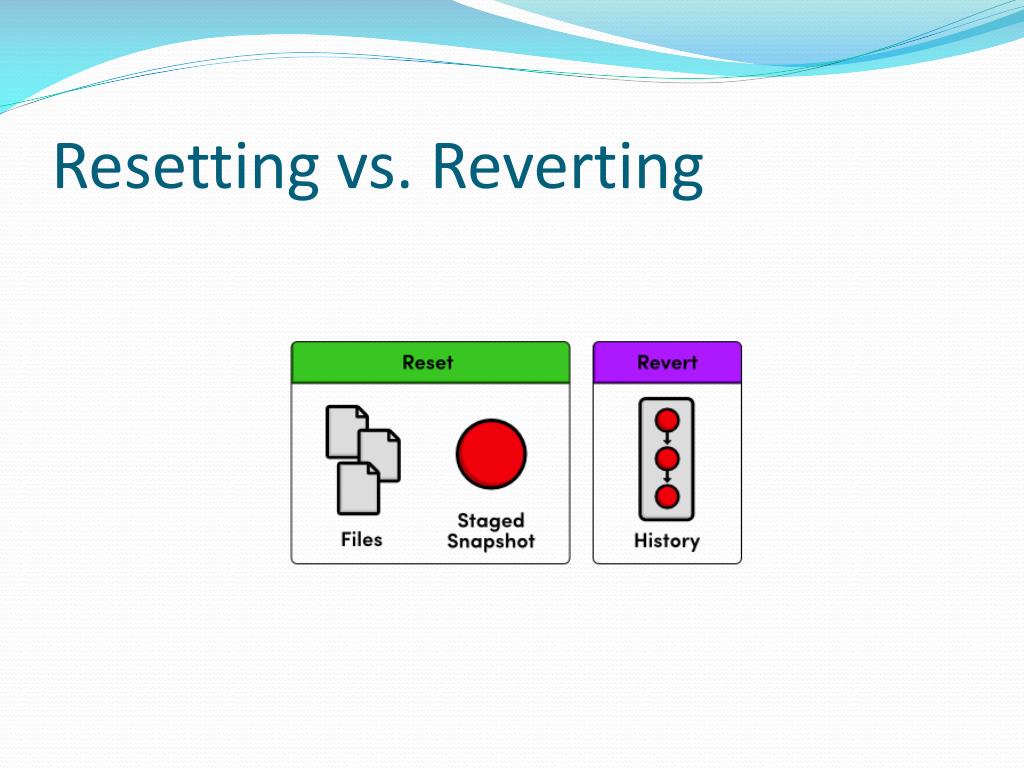 Resetting vs. Reverting

Reset

Files

Staged Snapshot

Revert

History